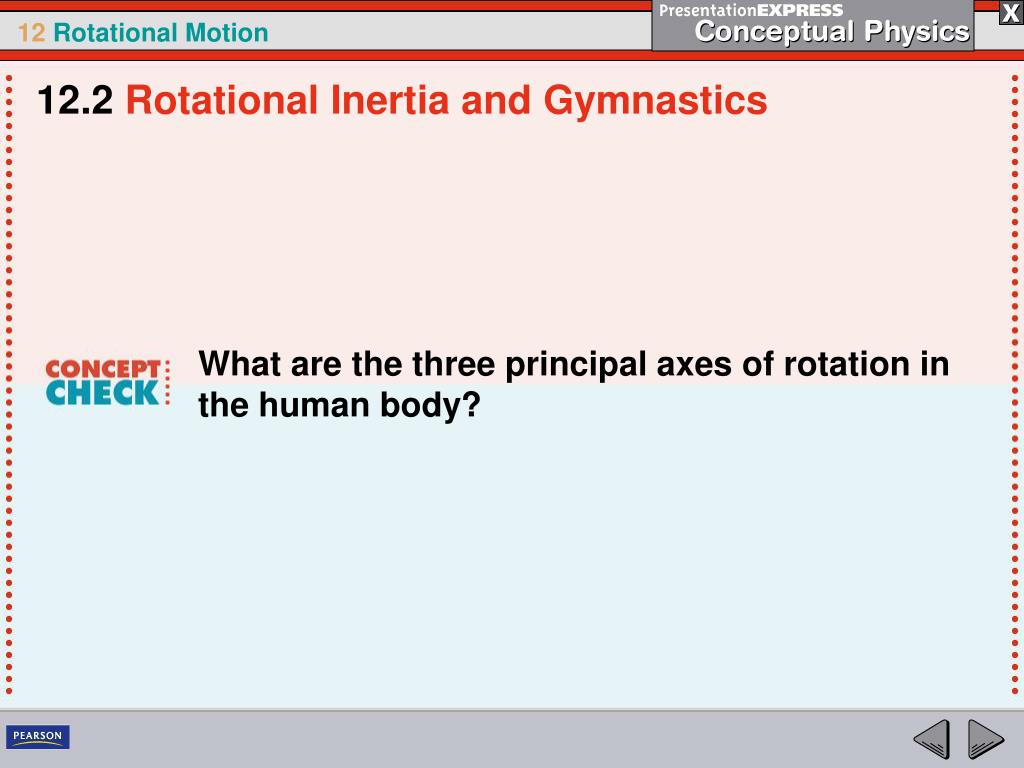 12 Rotational Motion

PresentationEXPRESS
Conceptual Physics

X

12.2 Rotational Inertia and Gymnastics

CONCEPT CHECK

What are the three principal axes of rotation in the human body?

PEARSON